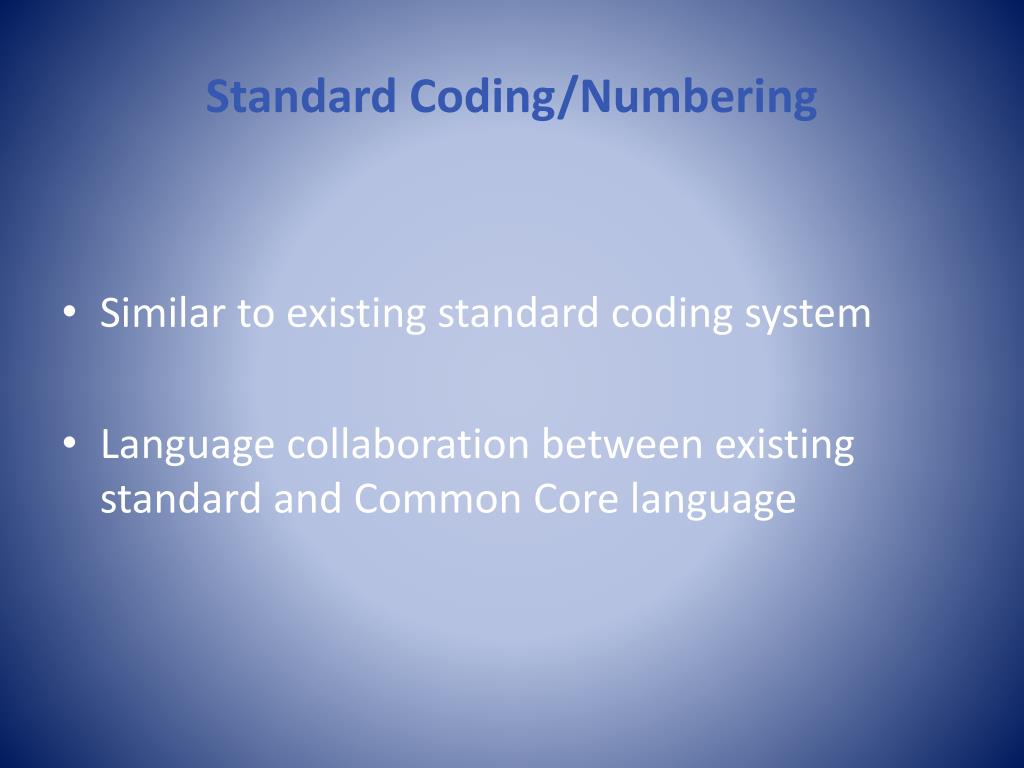 Standard Coding/Numbering

• Similar to existing standard coding system

• Language collaboration between existing standard and Common Core language